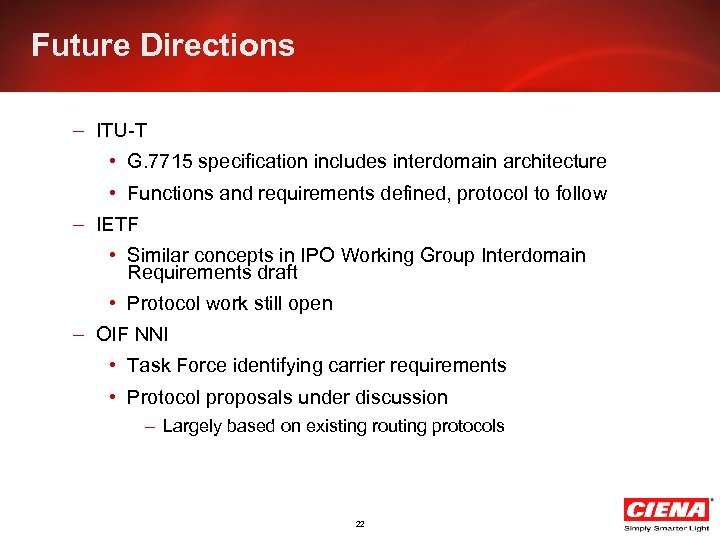 Future Directions

– ITU-T

• G.7715 specification includes interdomain architecture

• Functions and requirements defined, protocol to follow

– IETF

• Similar concepts in IPO Working Group Interdomain Requirements draft

• Protocol work still open

– OIF NNI

• Task Force identifying carrier requirements

• Protocol proposals under discussion

– Largely based on existing routing protocols

22

CIENA®
Simply Smarter Light